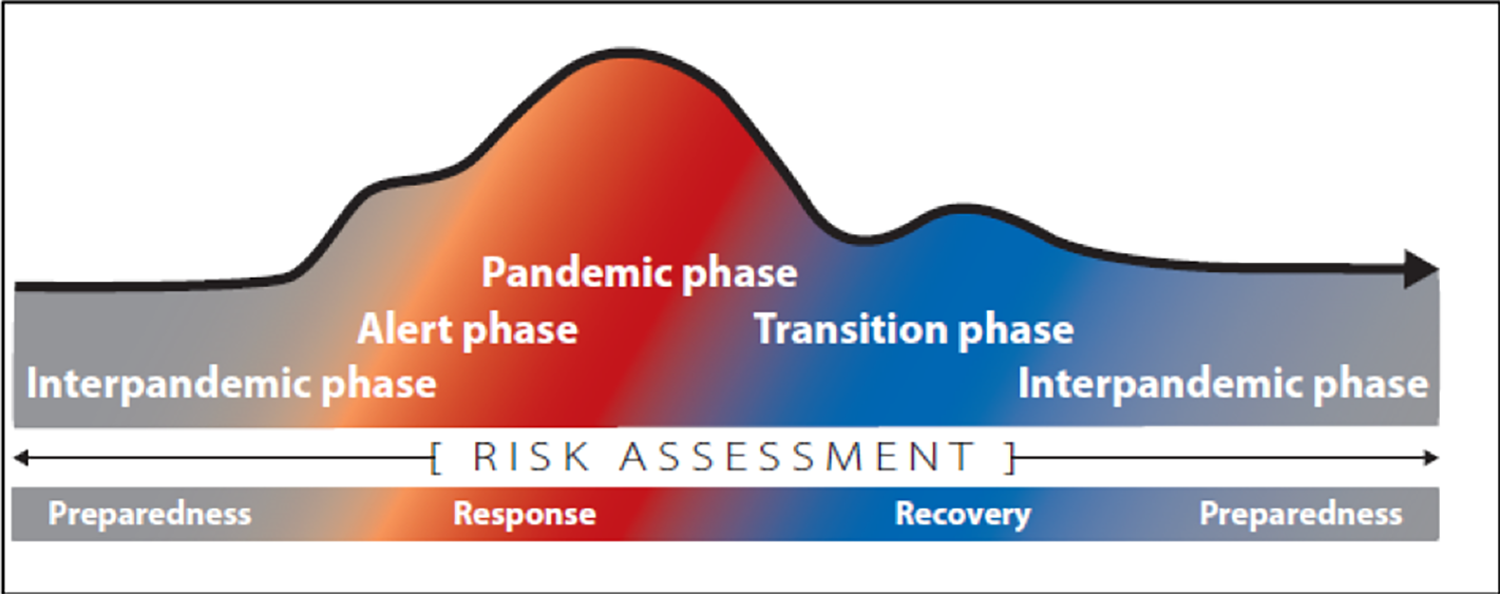 Pandemic phase
Alert phase
Transition phase
Interpandemic phase
Interpandemic phase

[ RISK ASSESSMENT ]

Preparedness
Response
Recovery
Preparedness